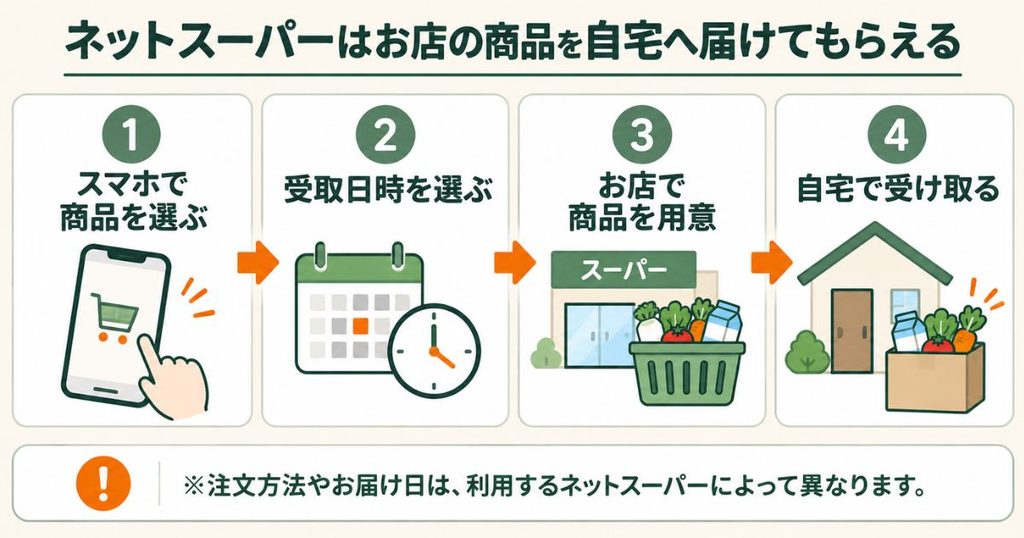 ネットスーパーはお店の商品を自宅へ届けてもらえる

1
スマホで商品を選ぶ

2
受取日時を選ぶ

3
お店で商品を用意

スーパー

4
自宅で受け取る

!
※注文方法やお届け日は、利用するネットスーパーによって異なります。